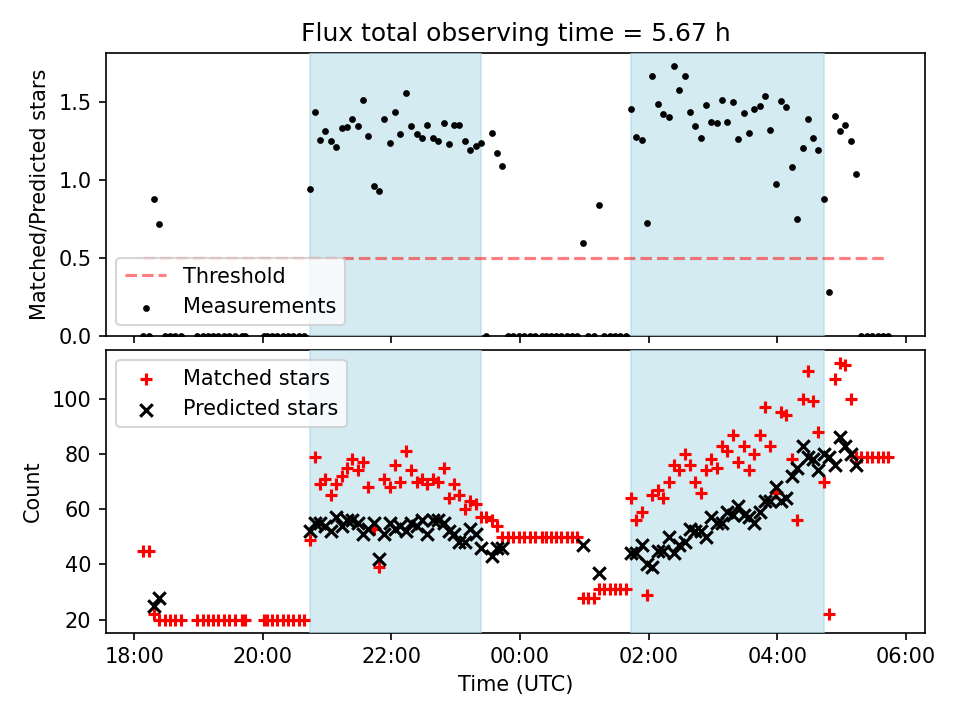 Flux total observing time = 5.67 h

Matched/Predicted stars

1.5
1.0
0.5
0.0

Threshold
Measurements

Matched stars
Predicted stars

Count

100
80
60
40
20

18:00
20:00
22:00
00:00
02:00
04:00
06:00

Time (UTC)